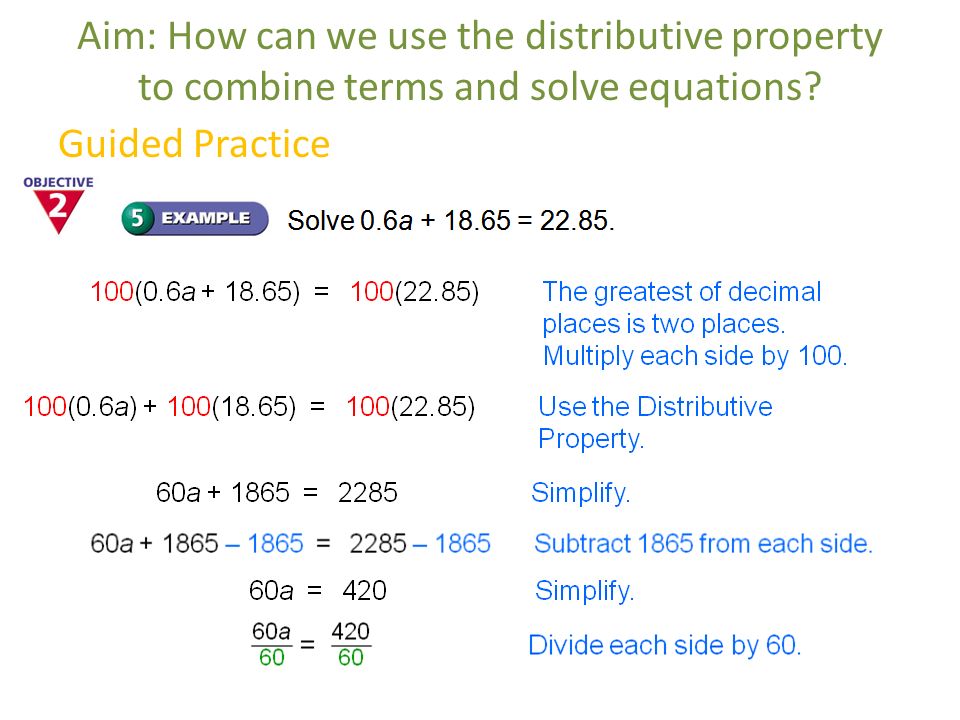 Aim: How can we use the distributive property to combine terms and solve equations?

Guided Practice

OBJECTIVE 2

5 EXAMPLE Solve $0.6a + 18.65 = 22.85$.

$100(0.6a + 18.65) = 100(22.85)$

The greatest of decimal places is two places. Multiply each side by 100.

$100(0.6a) + 100(18.65) = 100(22.85)$

Use the Distributive Property.

$60a + 1865 = 2285$

Simplify.

$60a + 1865 - 1865 = 2285 - 1865$

Subtract 1865 from each side.

$60a = 420$

Simplify.

$\frac{60a}{60} = \frac{420}{60}$

Divide each side by 60.